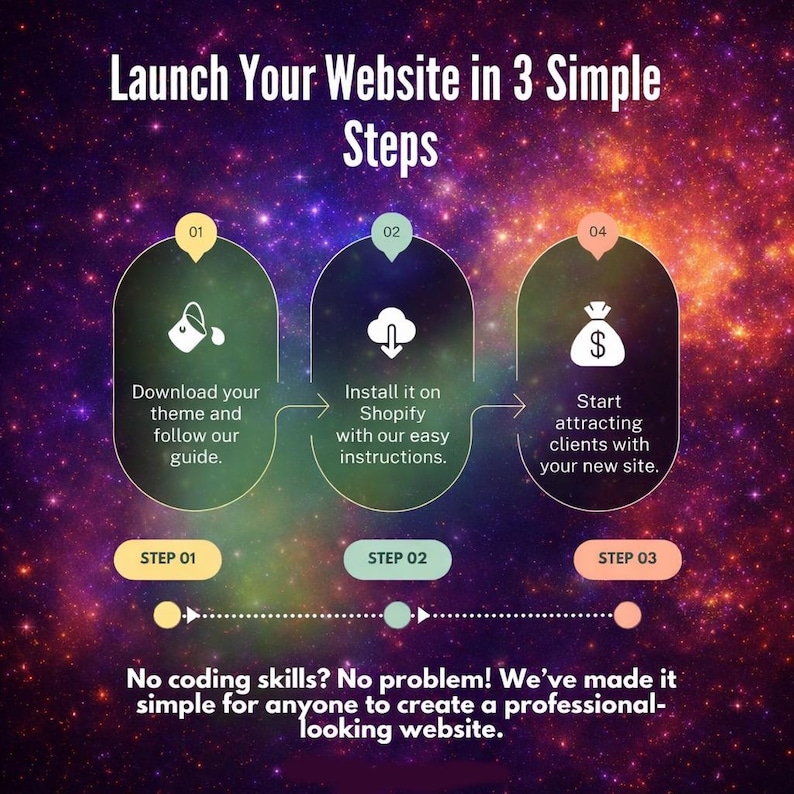 Launch Your Website in 3 Simple Steps

01

Download your theme and follow our guide.

02

Install it on Shopify with our easy instructions.

04

Start attracting clients with your new site.

STEP 01

STEP 02

STEP 03

No coding skills? No problem! We've made it simple for anyone to create a professional-looking website.